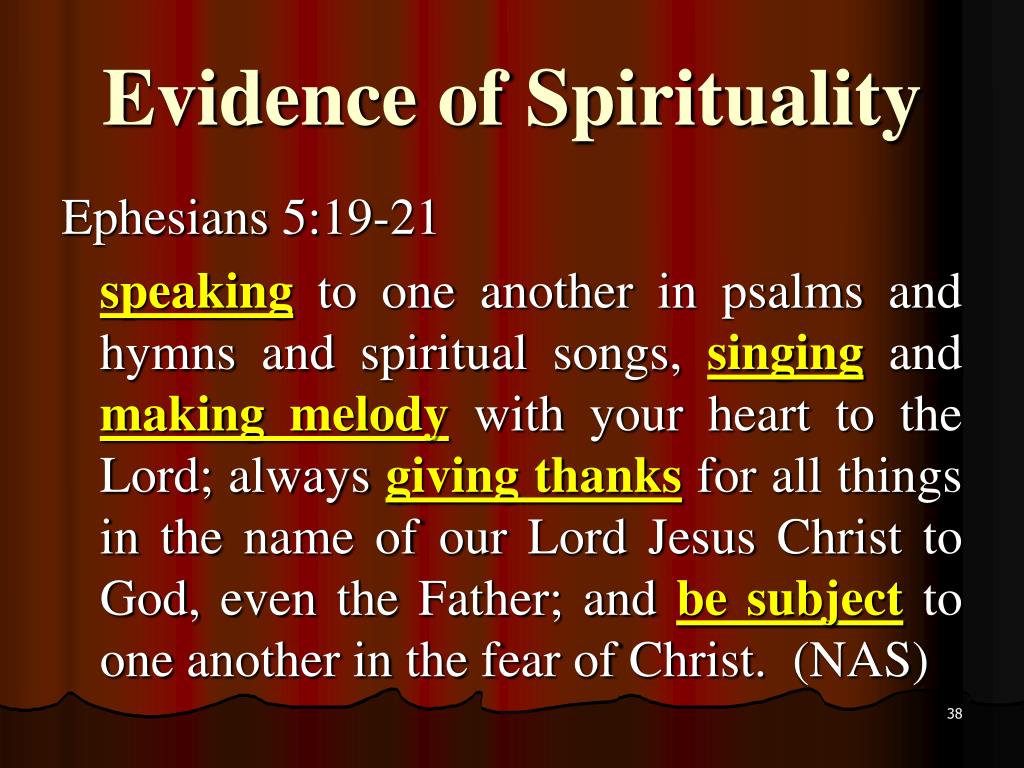 Evidence of Spirituality

Ephesians 5:19-21

speaking to one another in psalms and hymns and spiritual songs, singing and making melody with your heart to the Lord; always giving thanks for all things in the name of our Lord Jesus Christ to God, even the Father; and be subject to one another in the fear of Christ. (NAS)

38